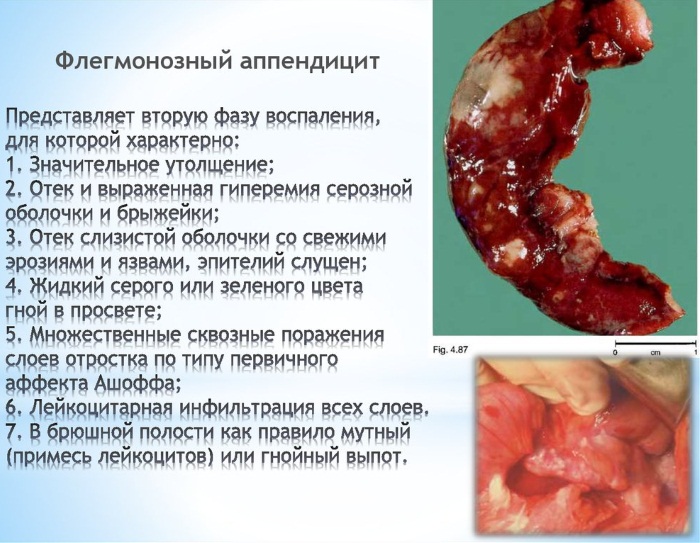 Флегмонозный аппендицит

Представляет вторую фазу воспаления, для которой характерно:
1. Значительное утолщение;
2. Отек и выраженная гиперемия серозной оболочки и брыжейки;
3. Отек слизистой оболочки со свежими эрозиями и язвами, эпителий слущен;
4. Жидкий серого или зеленого цвета гной в просвете;
5. Множественные сквозные поражения слоев отростка по типу первичного аффекта Ашоффа;
6. Лейкоцитарная инфильтрация всех слоев.
7. В брюшной полости как правило мутный (примесь лейкоцитов) или гнойный выпот.

Fig. 4.87

0 cm 1